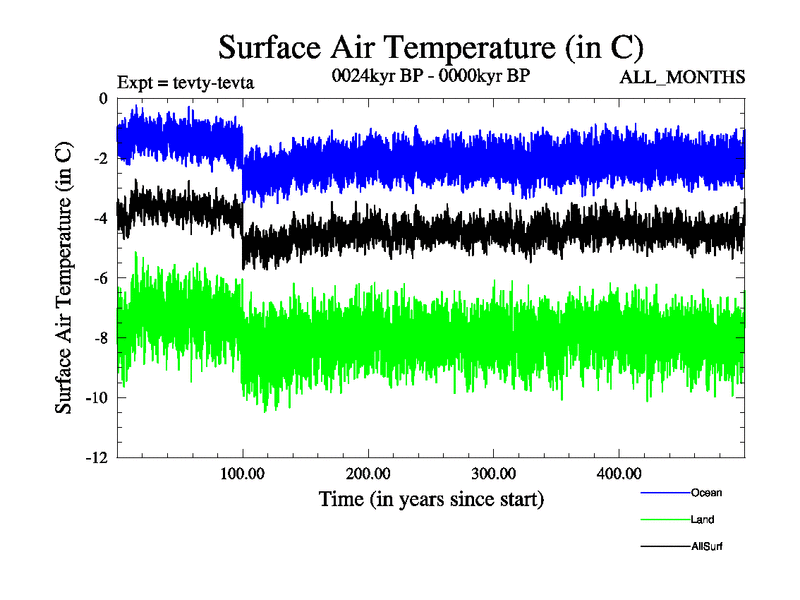 Surface Air Temperature (in C)

Expt = tevty-tevta

0024kyr BP - 0000kyr BP

ALL_MONTHS

Surface Air Temperature (in C)

0
-2
-4
-6
-8
-10
-12

100.00
200.00
300.00
400.00

Time (in years since start)

Ocean
Land
AllSurf